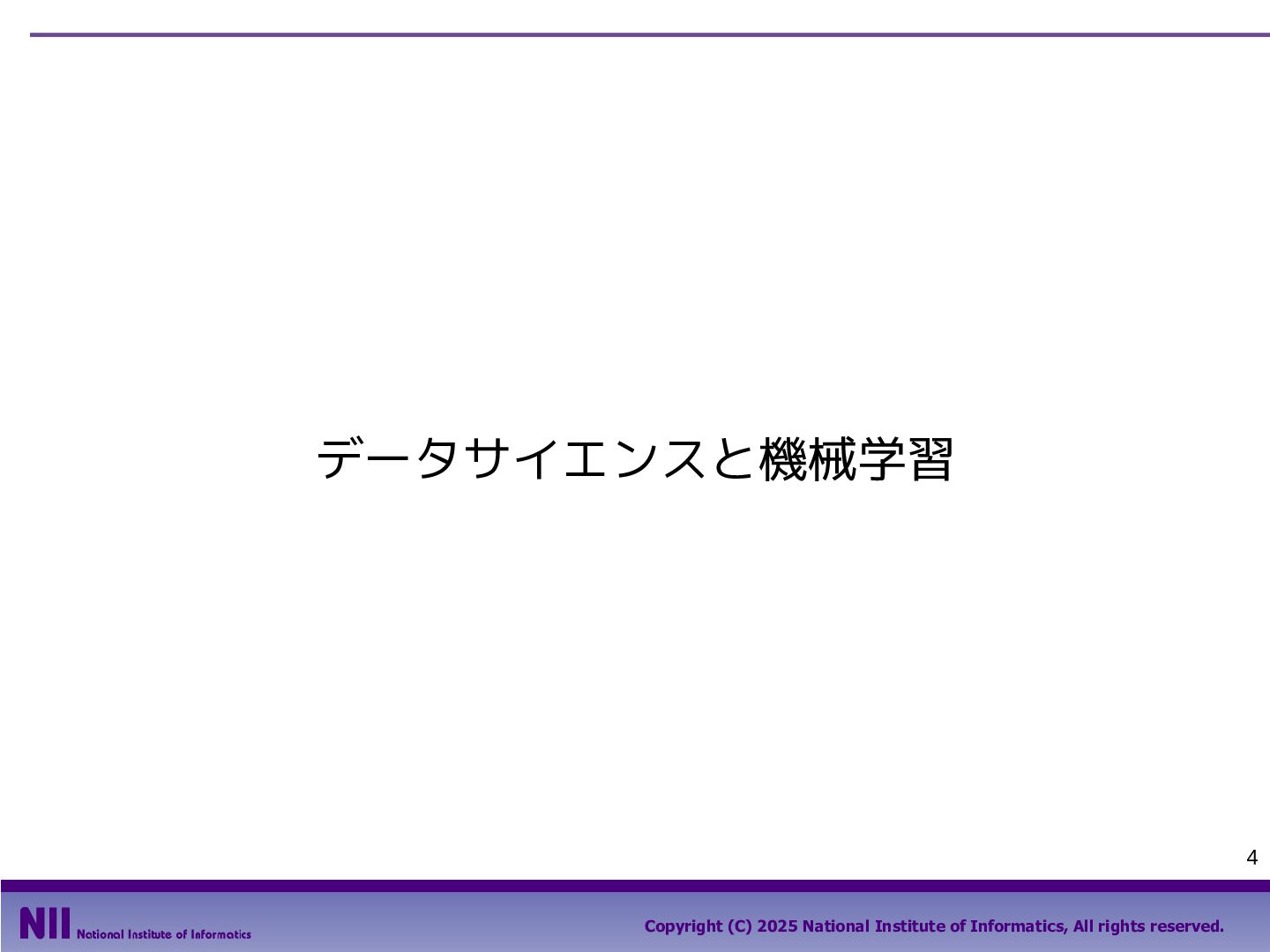 データサイエンスと機械学習

4

NII National Institute of Informatics

Copyright (C) 2025 National Institute of Informatics, All rights reserved.